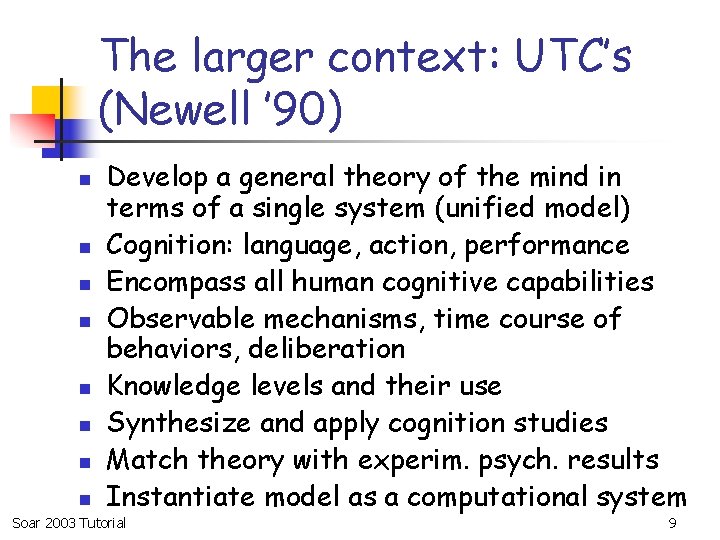 The larger context: UTC's (Newell '90)

- Develop a general theory of the mind in terms of a single system (unified model)
- Cognition: language, action, performance
- Encompass all human cognitive capabilities
- Observable mechanisms, time course of behaviors, deliberation
- Knowledge levels and their use
- Synthesize and apply cognition studies
- Match theory with experim. psych. results
- Instantiate model as a computational system

Soar 2003 Tutorial

9